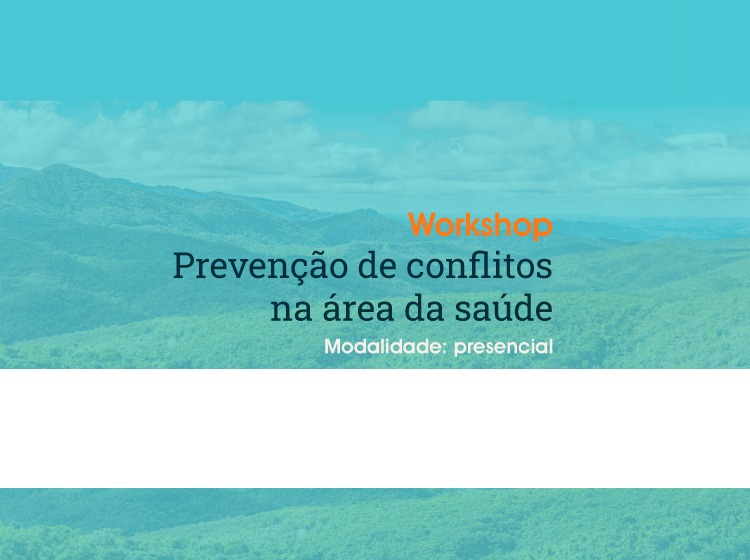 Workshop
Prevenção de conflitos na área da saúde
Modalidade: presencial